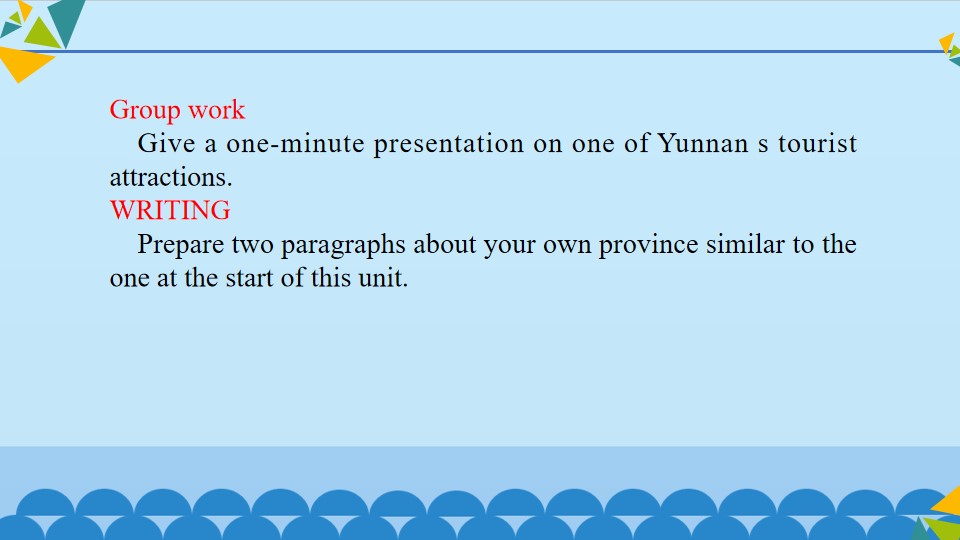 Group work

Give a one-minute presentation on one of Yunnan s tourist attractions.

WRITING

Prepare two paragraphs about your own province similar to the one at the start of this unit.